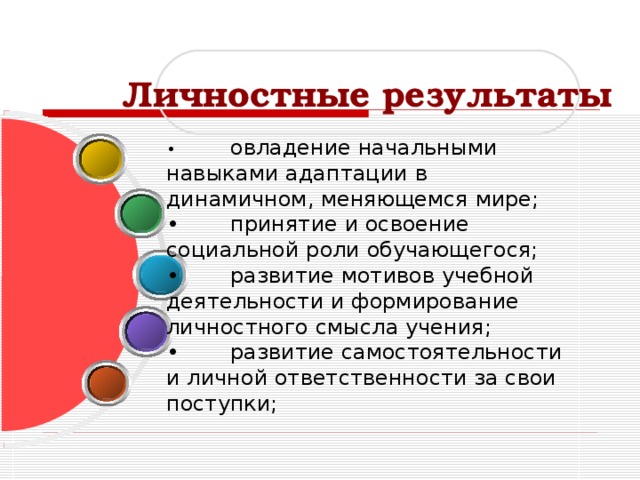 Личностные результаты

• овладение начальными навыками адаптации в динамичном, меняющемся мире;
• принятие и освоение социальной роли обучающегося;
• развитие мотивов учебной деятельности и формирование личностного смысла учения;
• развитие самостоятельности и личной ответственности за свои поступки;